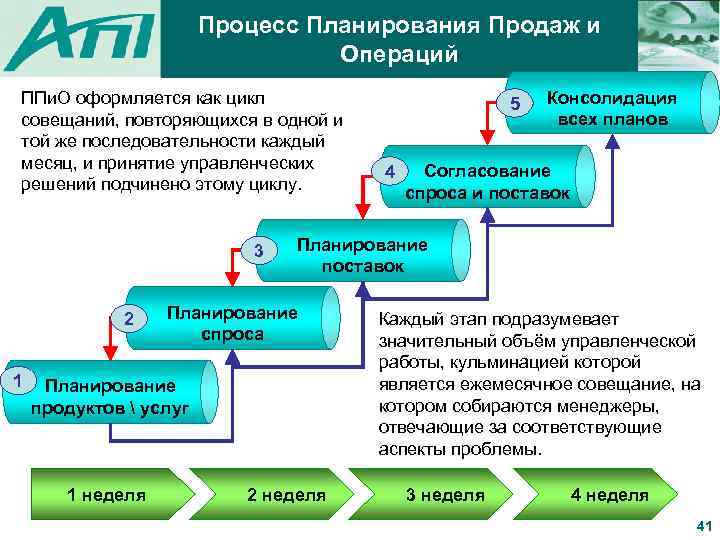 АПІ

Процесс Планирования Продаж и Операций

ППиО оформляется как цикл совещаний, повторяющихся в одной и той же последовательности каждый месяц, и принятие управленческих решений подчинено этому циклу.

5 Консолидация всех планов

4 Согласование спроса и поставок

3 Планирование поставок

2 Планирование спроса

1 Планирование продуктов \ услуг

Каждый этап подразумевает значительный объём управленческой работы, кульминацией которой является ежемесячное совещание, на котором собираются менеджеры, отвечающие за соответствующие аспекты проблемы.

1 неделя

2 неделя

3 неделя

4 неделя

41